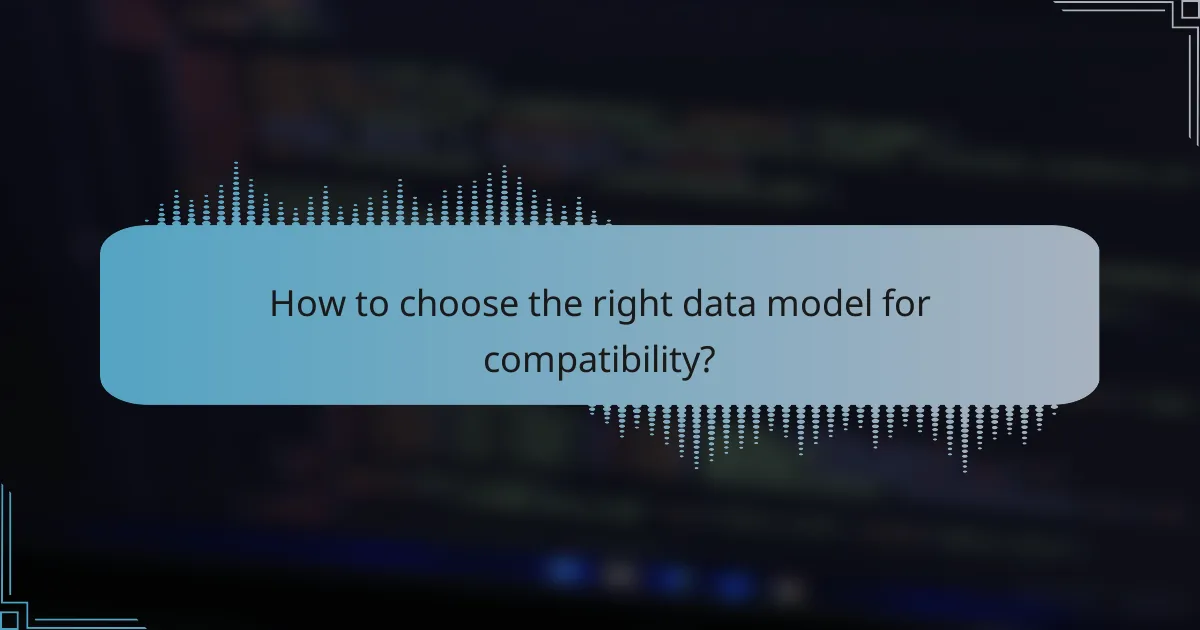 How to choose the right data model for compatibility?